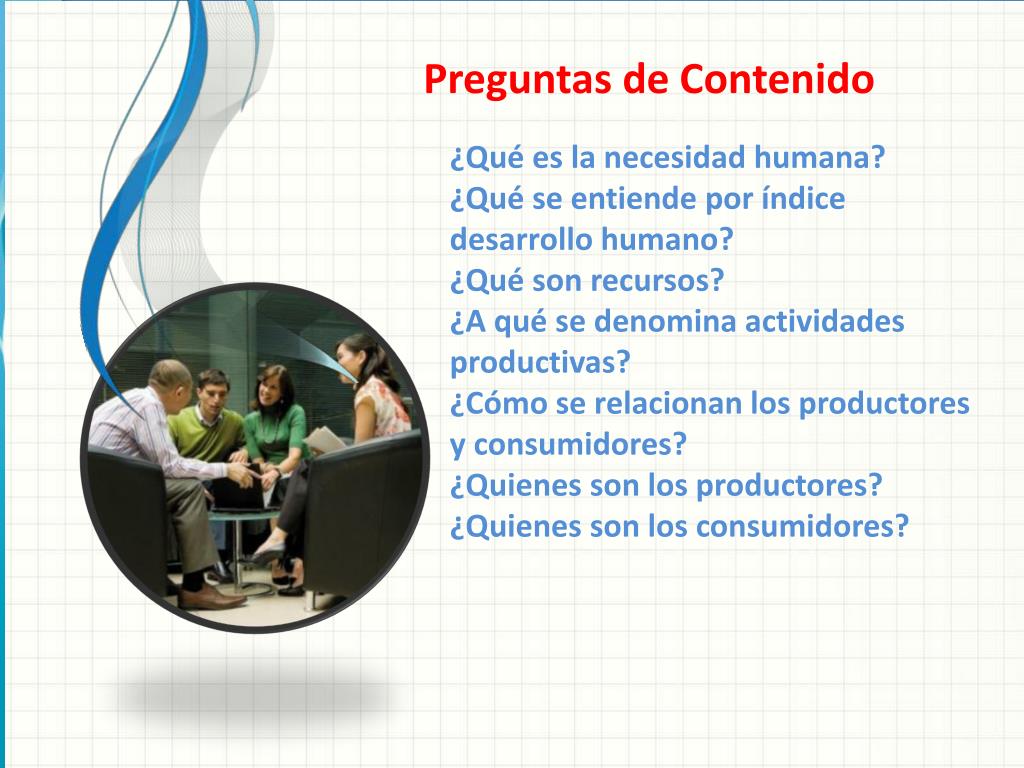 Preguntas de Contenido

¿Qué es la necesidad humana?
¿Qué se entiende por índice desarrollo humano?
¿Qué son recursos?
¿A qué se denomina actividades productivas?
¿Cómo se relacionan los productores y consumidores?
¿Quienes son los productores?
¿Quienes son los consumidores?